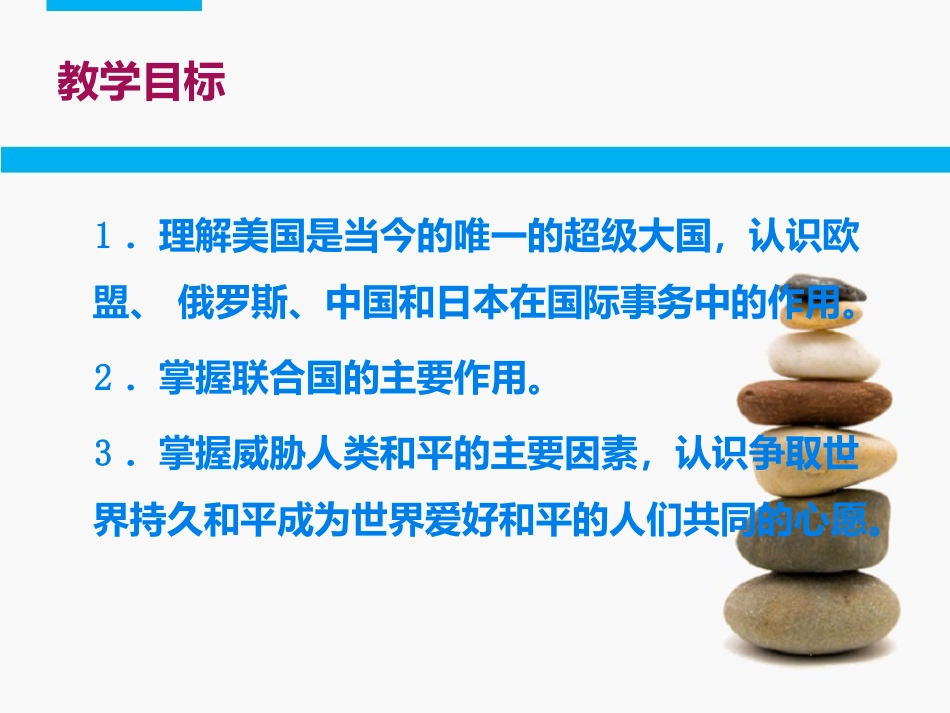 教学目标

1．理解美国是当今的唯一的超级大国，认识欧盟、 俄罗斯、中国和日本在国际事务中的作用。

2．掌握联合国的主要作用。

3．掌握威胁人类和平的主要因素，认识争取世界持久和平成为世界爱好和平的人们共同的心愿。